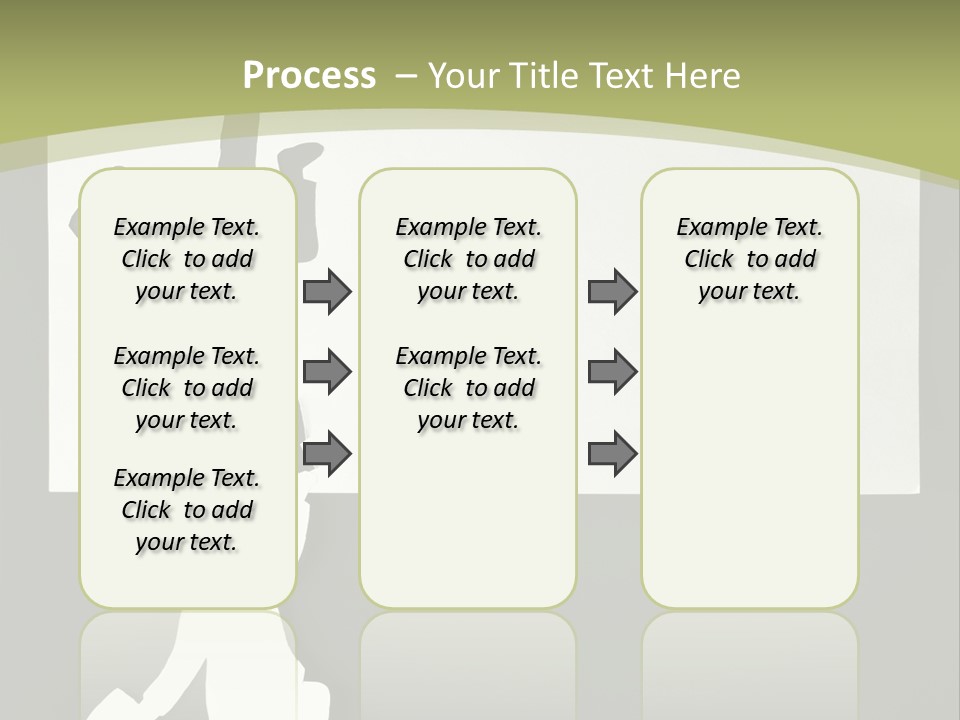 Process – Your Title Text Here

Example Text. Click to add your text.

Example Text. Click to add your text.

Example Text. Click to add your text.

Example Text. Click to add your text.

Example Text. Click to add your text.

Example Text. Click to add your text.